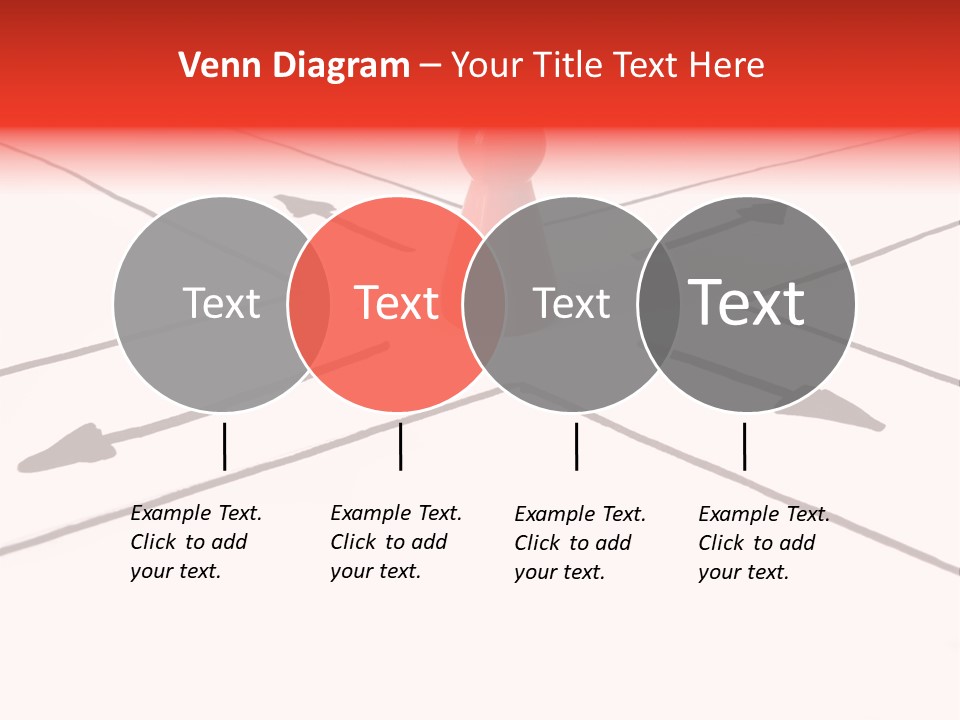 Venn Diagram – Your Title Text Here

Text

Text

Text

Text

Example Text. Click to add your text.

Example Text. Click to add your text.

Example Text. Click to add your text.

Example Text. Click to add your text.